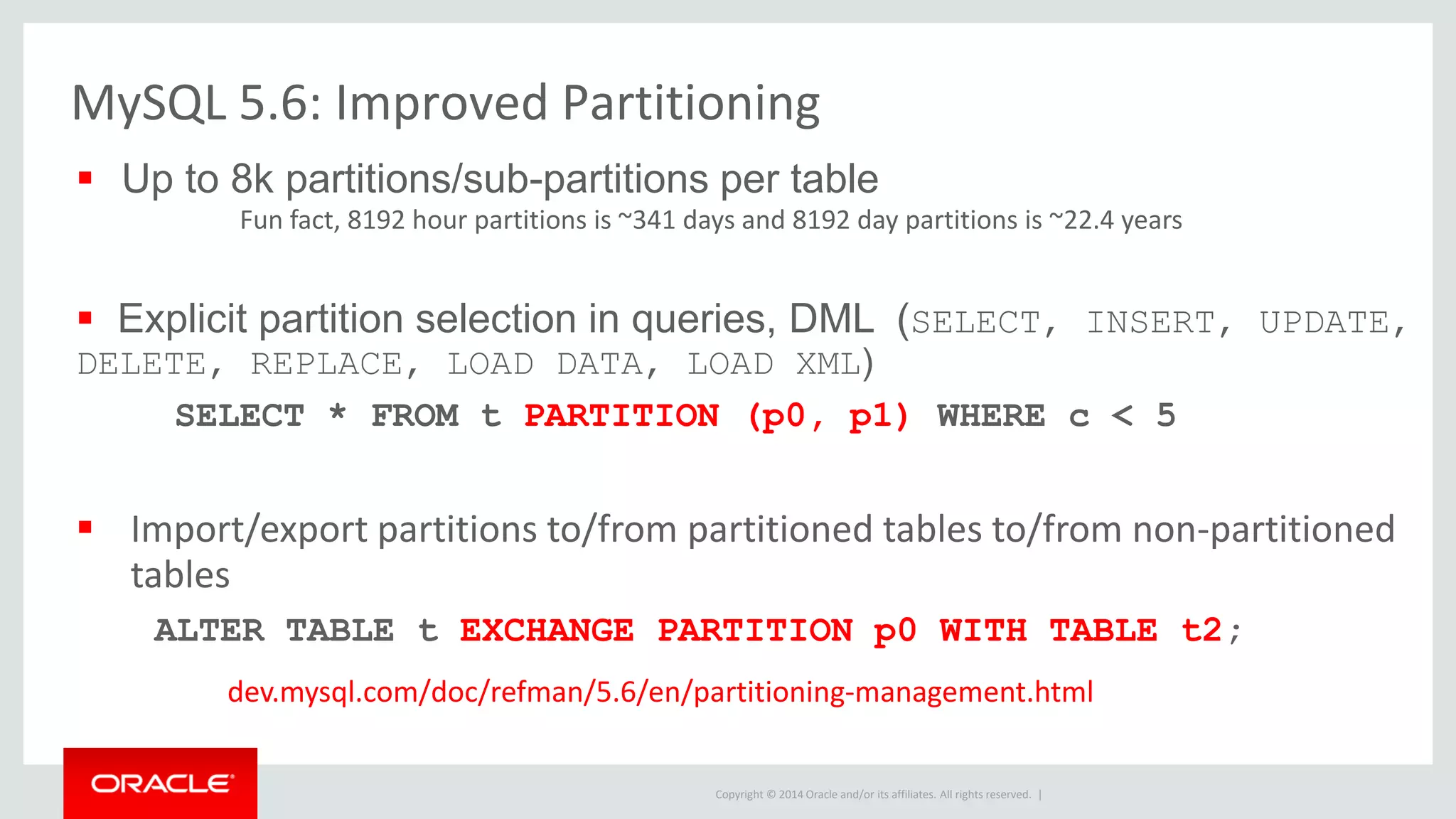 MySQL 5.6: Improved Partitioning

▪ Up to 8k partitions/sub-partitions per table

Fun fact, 8192 hour partitions is ~341 days and 8192 day partitions is ~22.4 years

▪ Explicit partition selection in queries, DML (SELECT, INSERT, UPDATE, DELETE, REPLACE, LOAD DATA, LOAD XML)

SELECT * FROM t PARTITION (p0, p1) WHERE c < 5

▪ Import/export partitions to/from partitioned tables to/from non-partitioned tables

ALTER TABLE t EXCHANGE PARTITION p0 WITH TABLE t2;

dev.mysql.com/doc/refman/5.6/en/partitioning-management.html

ORACLE

Copyright © 2014 Oracle and/or its affiliates. All rights reserved. |